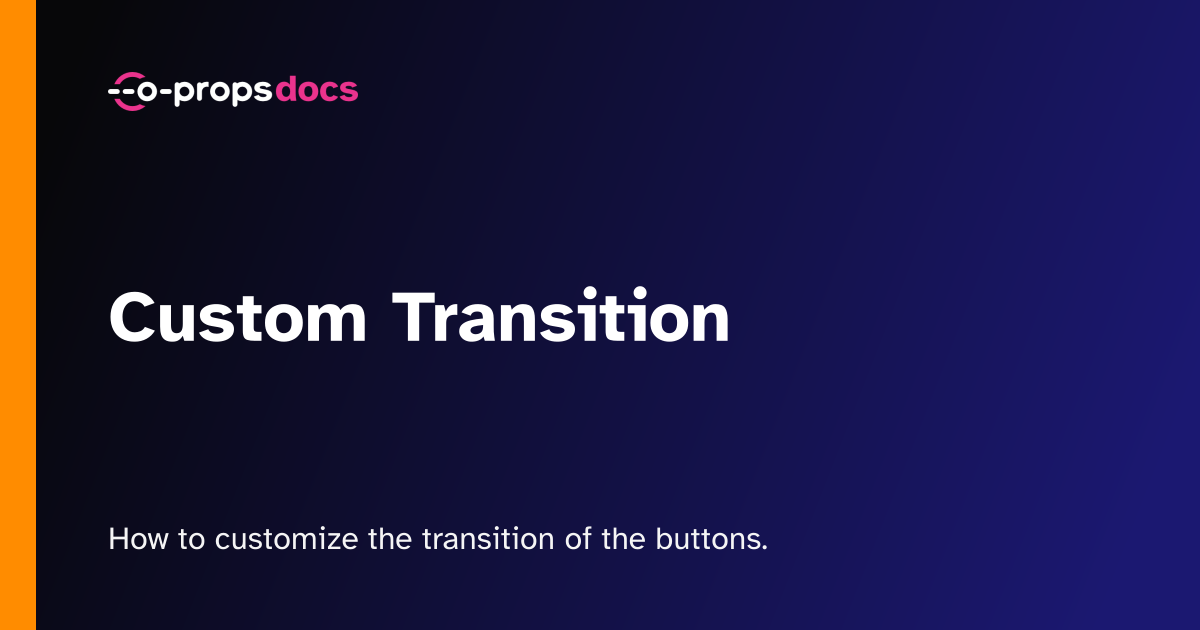 --o-propsdocs

Custom Transition

How to customize the transition of the buttons.